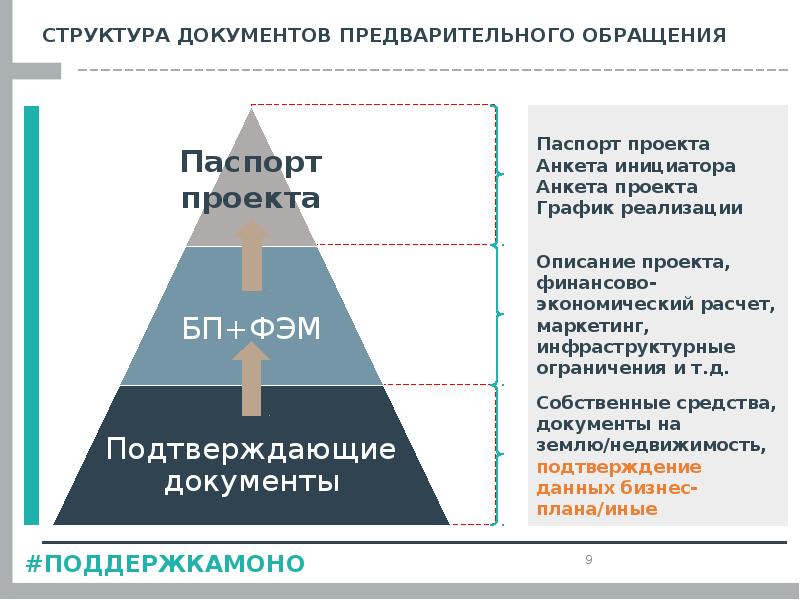 СТРУКТУРА ДОКУМЕНТОВ ПРЕДВАРИТЕЛЬНОГО ОБРАЩЕНИЯ

Паспорт проекта

БП+ФЭМ

Подтверждающие документы

Паспорт проекта
Анкета инициатора
Анкета проекта
График реализации

Описание проекта, финансово-экономический расчет, маркетинг, инфраструктурные ограничения и т.д.

Собственные средства, документы на землю/недвижимость, подтверждение данных бизнес-плана/иные

#ПОДДЕРЖКАМОНО

9